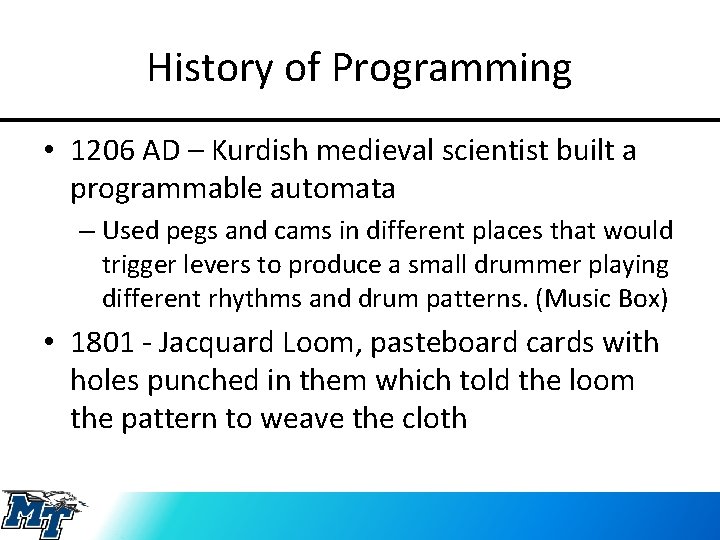 History of Programming

• 1206 AD – Kurdish medieval scientist built a programmable automata

– Used pegs and cams in different places that would trigger levers to produce a small drummer playing different rhythms and drum patterns. (Music Box)

• 1801 - Jacquard Loom, pasteboard cards with holes punched in them which told the loom the pattern to weave the cloth

MT